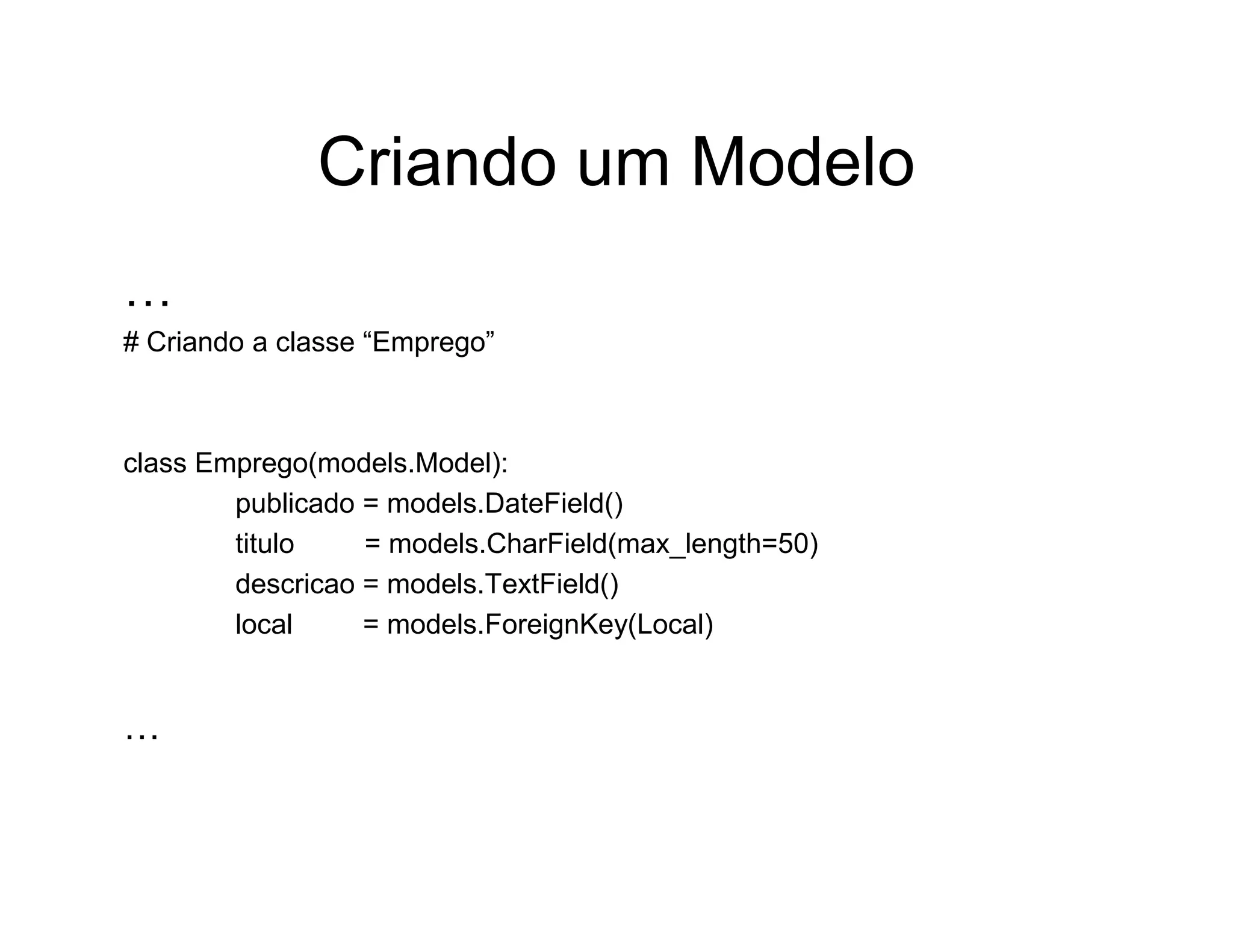 Criando um Modelo

…
# Criando a classe “Emprego”

class Emprego(models.Model):
publicado = models.DateField()
titulo = models.CharField(max_length=50)
descricao = models.TextField()
local = models.ForeignKey(Local)

…